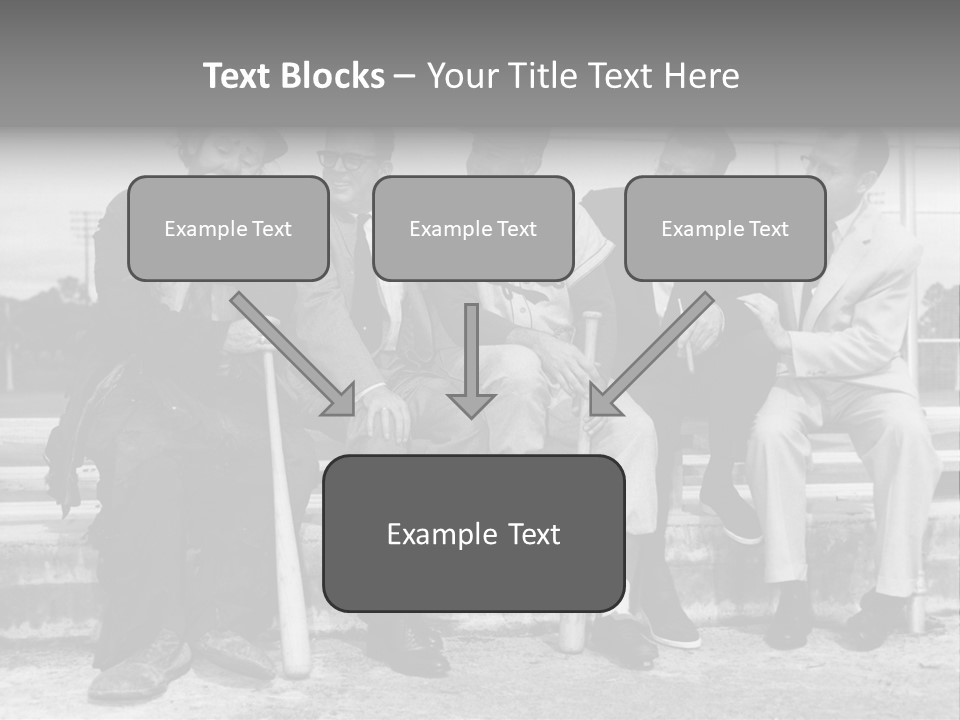 Text Blocks – Your Title Text Here

Example Text

Example Text

Example Text

Example Text